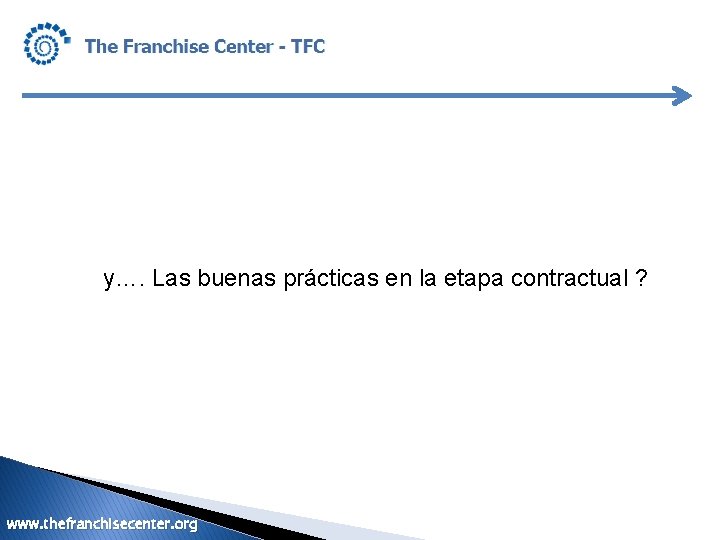 The Franchise Center - TFC

y…. Las buenas prácticas en la etapa contractual ?

www.thefranchisecenter.org